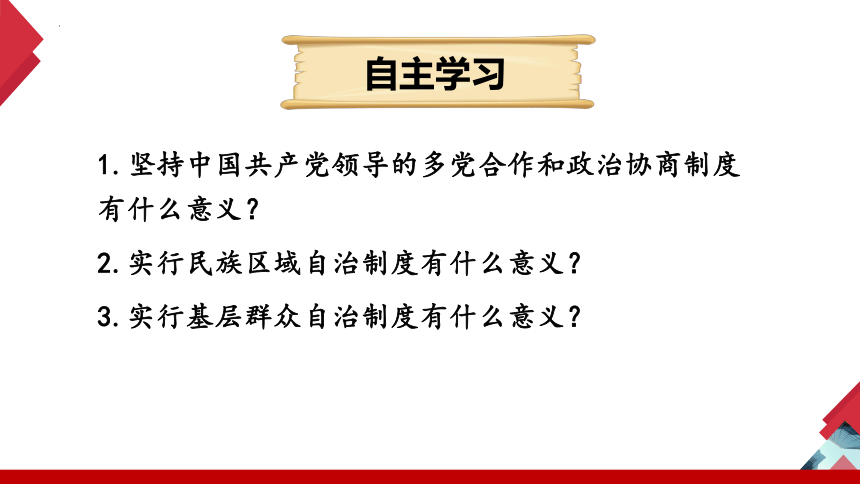 自主学习

1. 坚持中国共产党领导的多党合作和政治协商制度有什么意义？

2. 实行民族区域自治制度有什么意义？

3. 实行基层群众自治制度有什么意义？